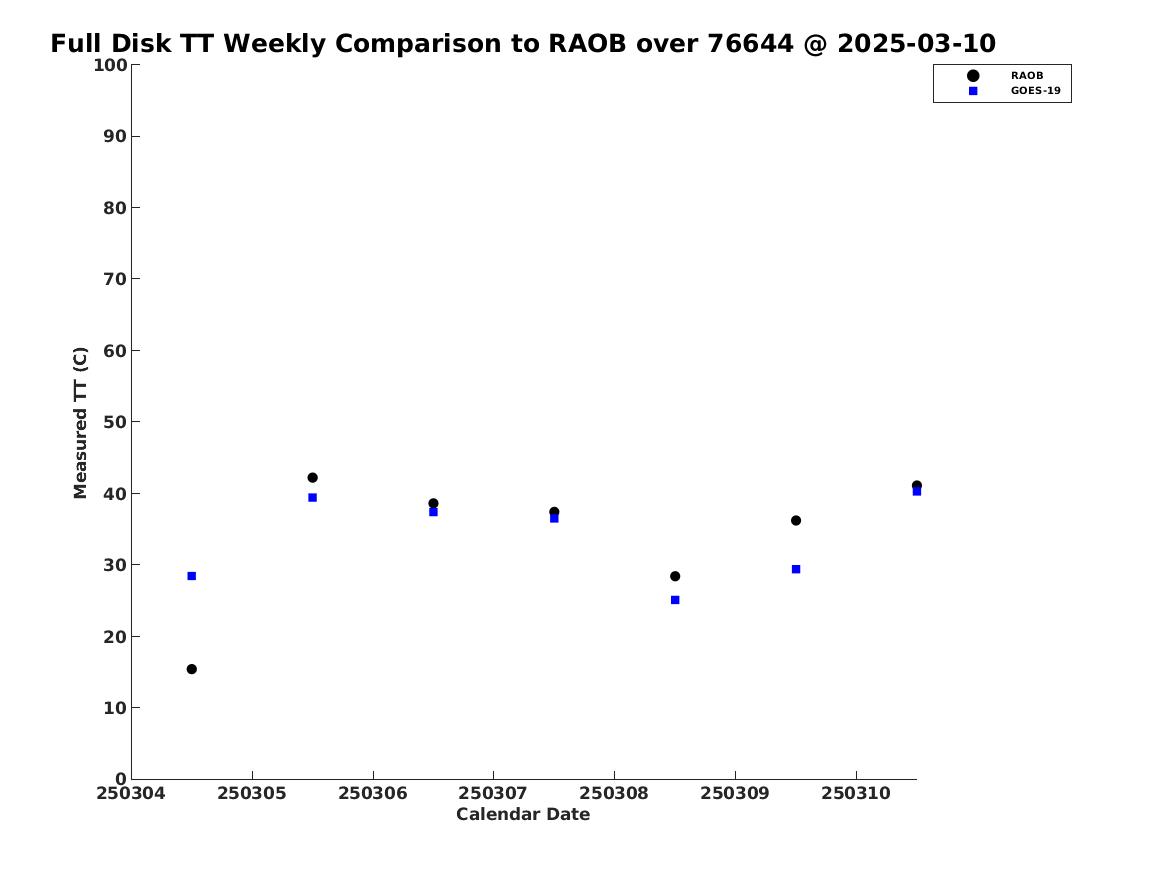 Full Disk TT Weekly Comparison to RAOB over 76644 @ 2025-03-10

RAOB
GOES-19

Measured TT (C)

100
90
80
70
60
50
40
30
20
10
0

250304 250305 250306 250307 250308 250309 250310

Calendar Date